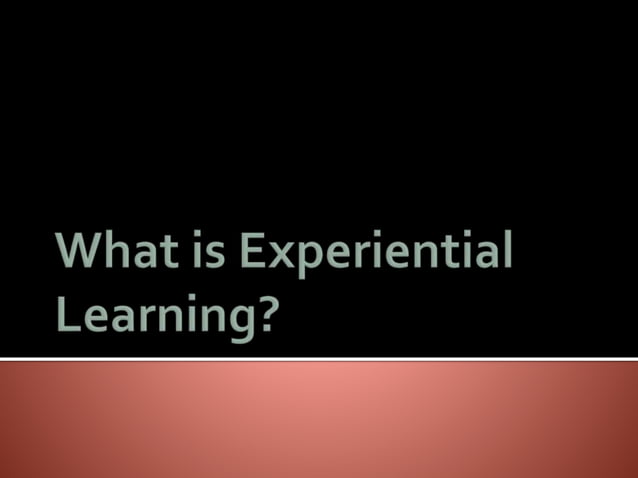 What is Experiential Learning?